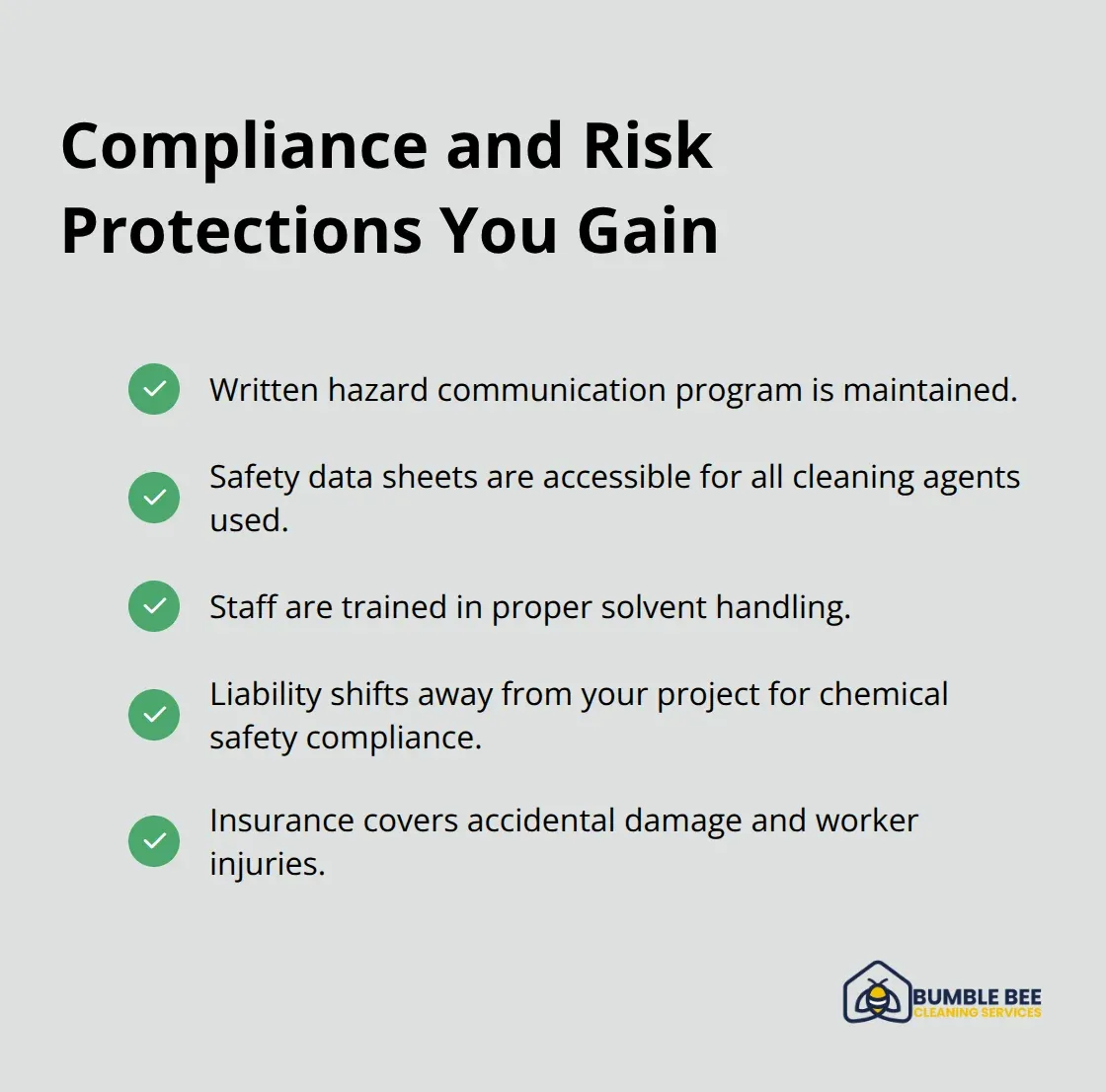 Compliance and Risk Protections You Gain

Written hazard communication program is maintained.

Safety data sheets are accessible for all cleaning agents used.

Staff are trained in proper solvent handling.

Liability shifts away from your project for chemical safety compliance.

Insurance covers accidental damage and worker injuries.

BUMBLE BEE
CLEANING SERVICES